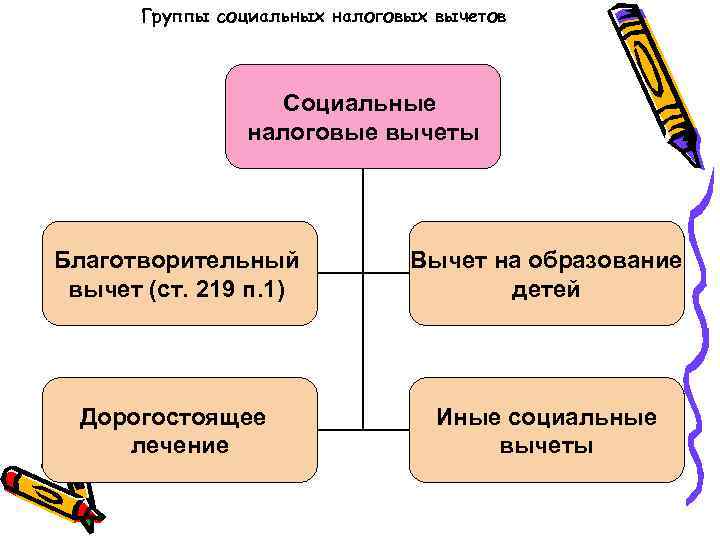 Группы социальных налоговых вычетов

Социальные налоговые вычеты

Благотворительный вычет (ст. 219 п.1)

Вычет на образование детей

Дорогостоящее лечение

Иные социальные вычеты